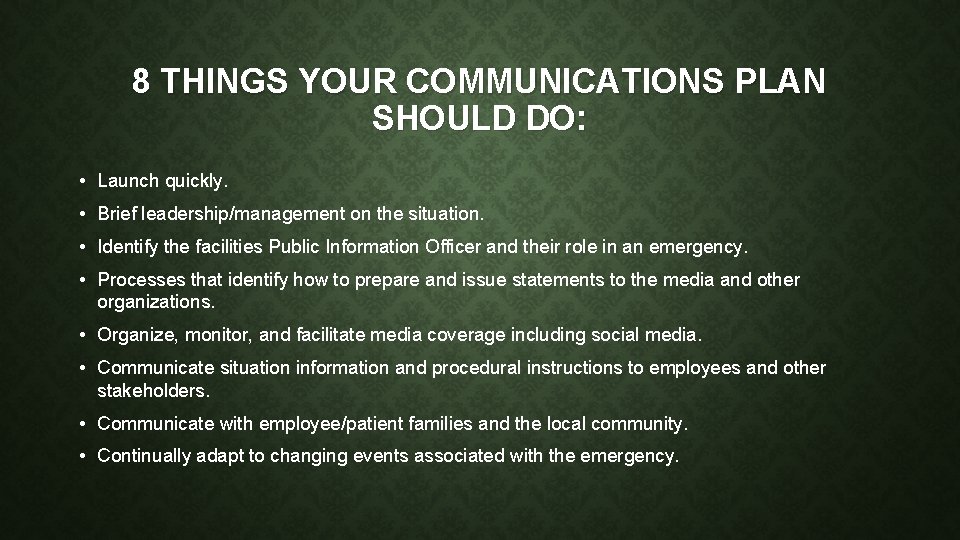 8 THINGS YOUR COMMUNICATIONS PLAN SHOULD DO:

• Launch quickly.
• Brief leadership/management on the situation.
• Identify the facilities Public Information Officer and their role in an emergency.
• Processes that identify how to prepare and issue statements to the media and other organizations.
• Organize, monitor, and facilitate media coverage including social media.
• Communicate situation information and procedural instructions to employees and other stakeholders.
• Communicate with employee/patient families and the local community.
• Continually adapt to changing events associated with the emergency.